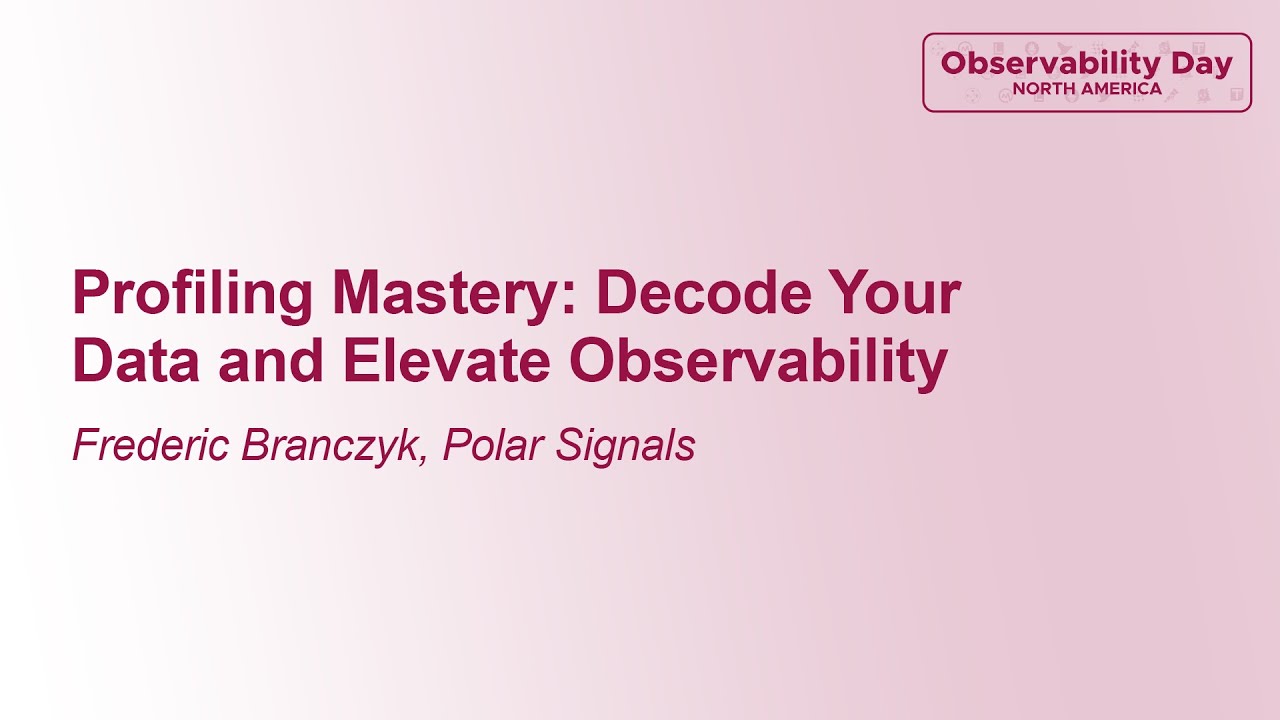 Observability Day
NORTH AMERICA

Profiling Mastery: Decode Your Data and Elevate Observability

Frederic Branczyk, Polar Signals